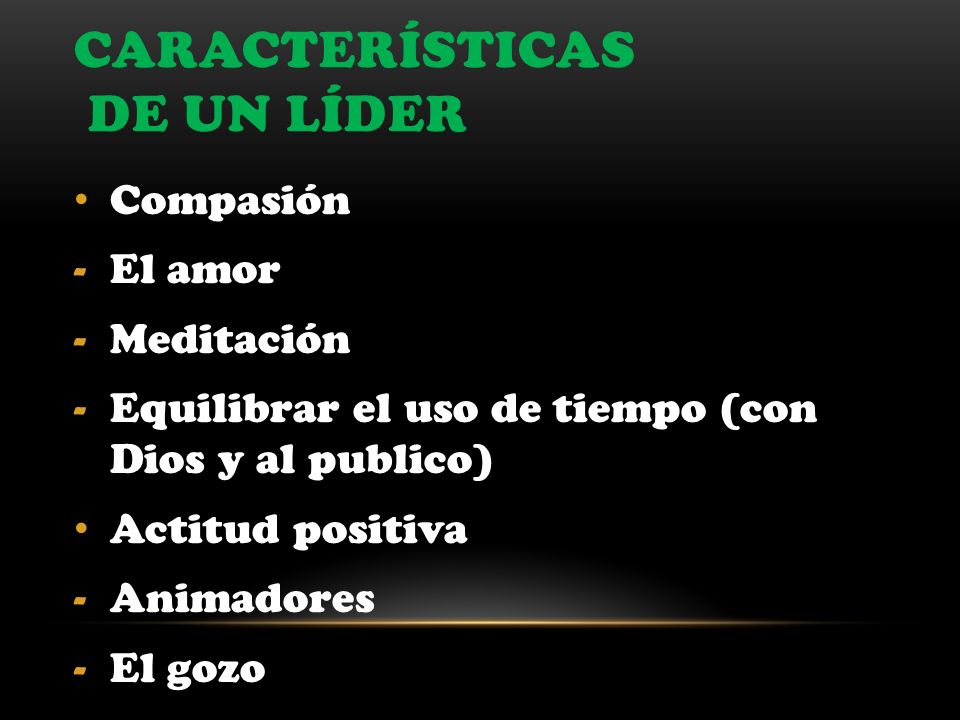 CARACTERÍSTICAS
DE UN LÍDER

• Compasión
- El amor
- Meditación
- Equilibrar el uso de tiempo (con Dios y al publico)
• Actitud positiva
- Animadores
- El gozo